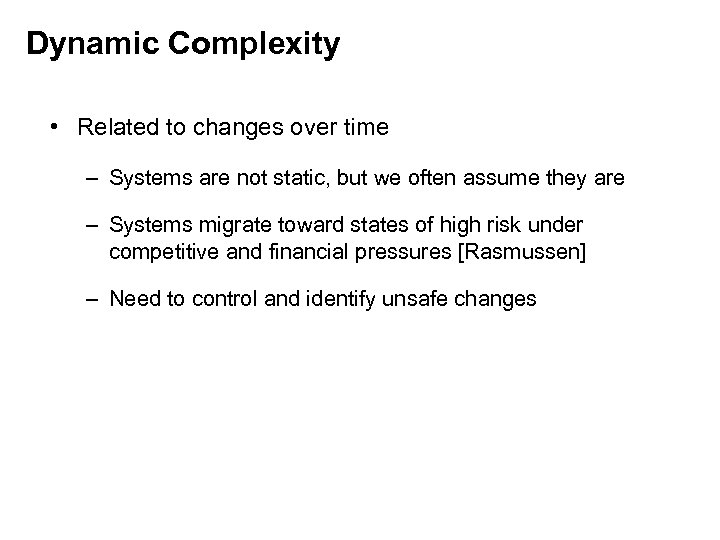 Dynamic Complexity

• Related to changes over time

– Systems are not static, but we often assume they are

– Systems migrate toward states of high risk under competitive and financial pressures [Rasmussen]

– Need to control and identify unsafe changes